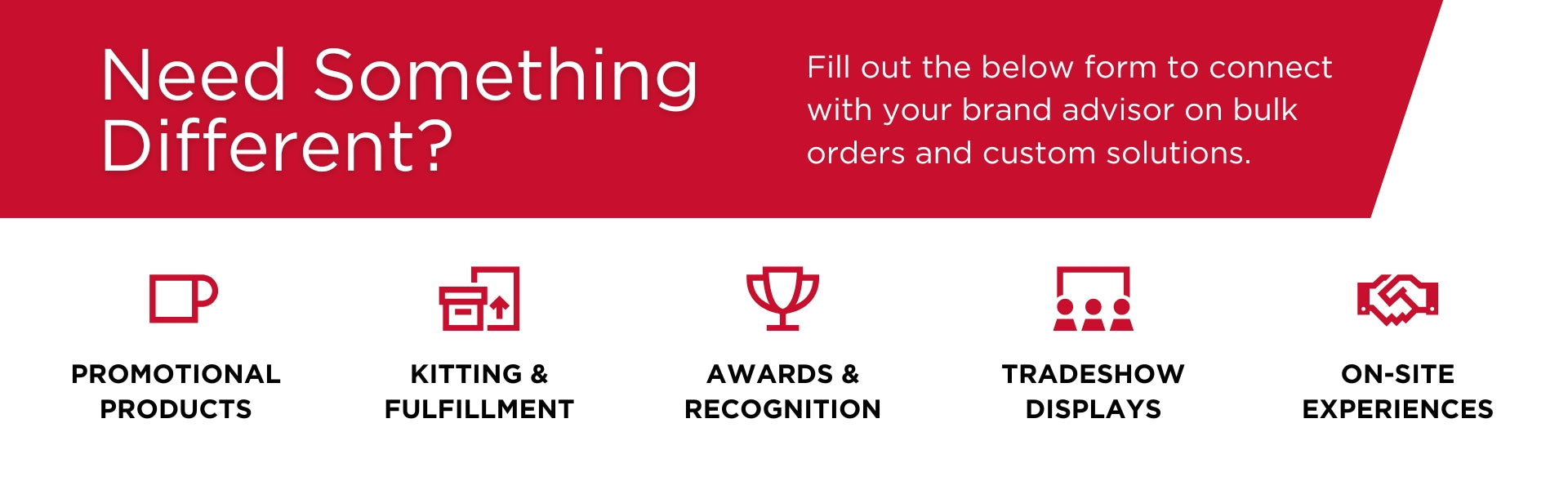 Need Something Different?

Fill out the below form to connect with your brand advisor on bulk orders and custom solutions.

PROMOTIONAL PRODUCTS

KITTING & FULFILLMENT

AWARDS & RECOGNITION

TRADESHOW DISPLAYS

ON-SITE EXPERIENCES